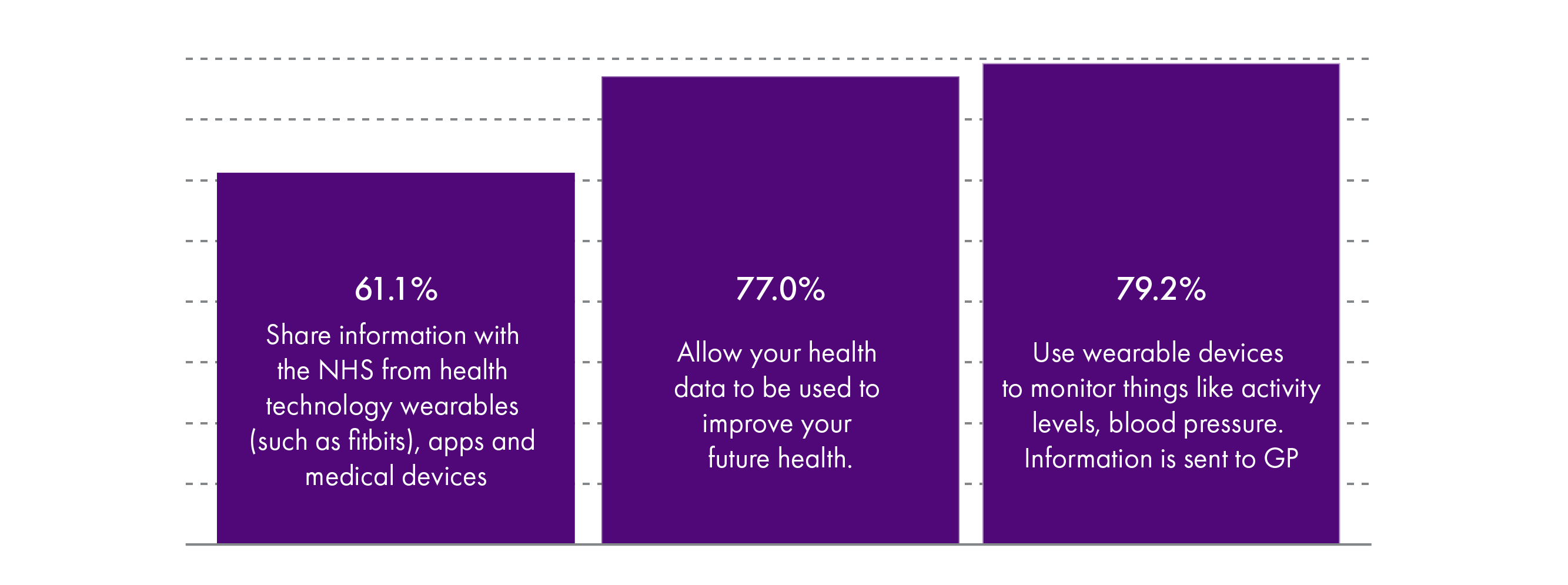 61.1%
Share information with the NHS from health technology wearables (such as fitbits), apps and medical devices

77.0%
Allow your health data to be used to improve your future health.

79.2%
Use wearable devices to monitor things like activity levels, blood pressure. Information is sent to GP